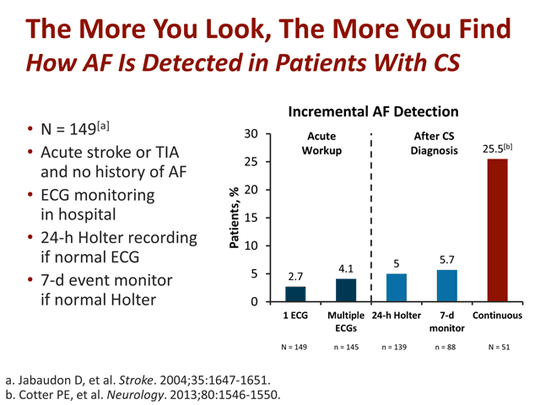 The More You Look, The More You Find
How AF Is Detected in Patients With CS

• N = 149$^{[a]}$
• Acute stroke or TIA and no history of AF
• ECG monitoring in hospital
• 24-h Holter recording if normal ECG
• 7-d event monitor if normal Holter

Incremental AF Detection

Acute Workup

After CS Diagnosis

Patients, %

30
25
20
15
10
5
0

2.7
4.1
5
5.7
25.5$^{[b]}$

1 ECG
Multiple ECGs
24-h Holter
7-d monitor
Continuous

N = 149
n = 145
n = 139
n = 88
N = 51

a. Jabaudon D, et al. Stroke. 2004;35:1647-1651.
b. Cotter PE, et al. Neurology. 2013;80:1546-1550.